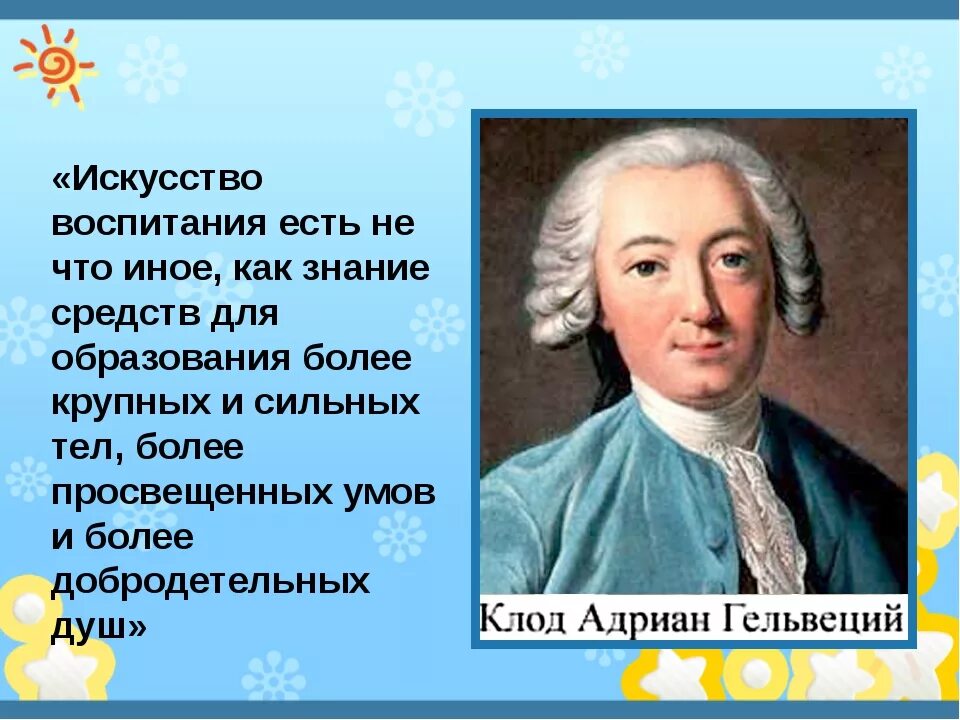 «Искусство воспитания есть не что иное, как знание средств для образования более крупных и сильных тел, более просвещенных умов и более добродетельных душ»

Клод Адриан Гельвеций